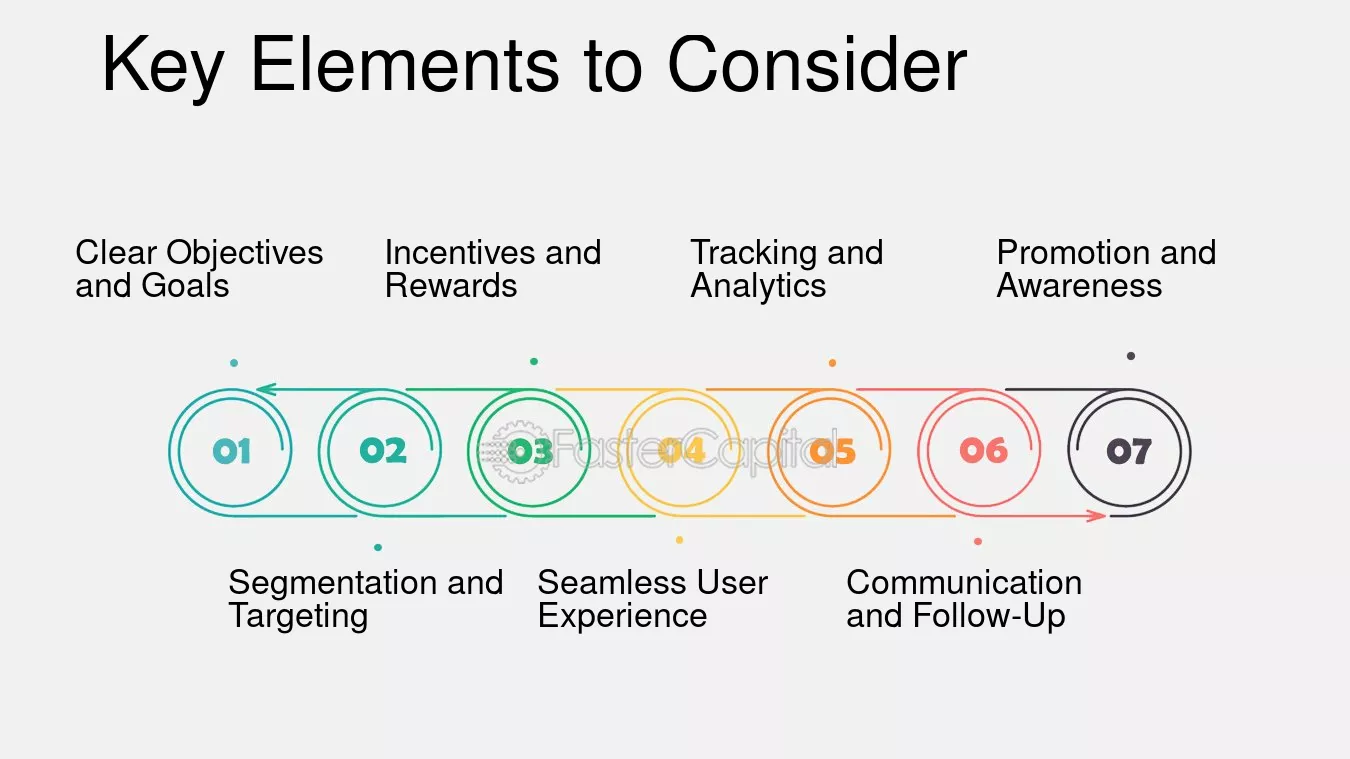 Key Elements to Consider

Clear Objectives and Goals

Incentives and Rewards

Tracking and Analytics

Promotion and Awareness

01

02

03

04

05

06

07

Segmentation and Targeting

Seamless User Experience

Communication and Follow-Up

FasterCapital